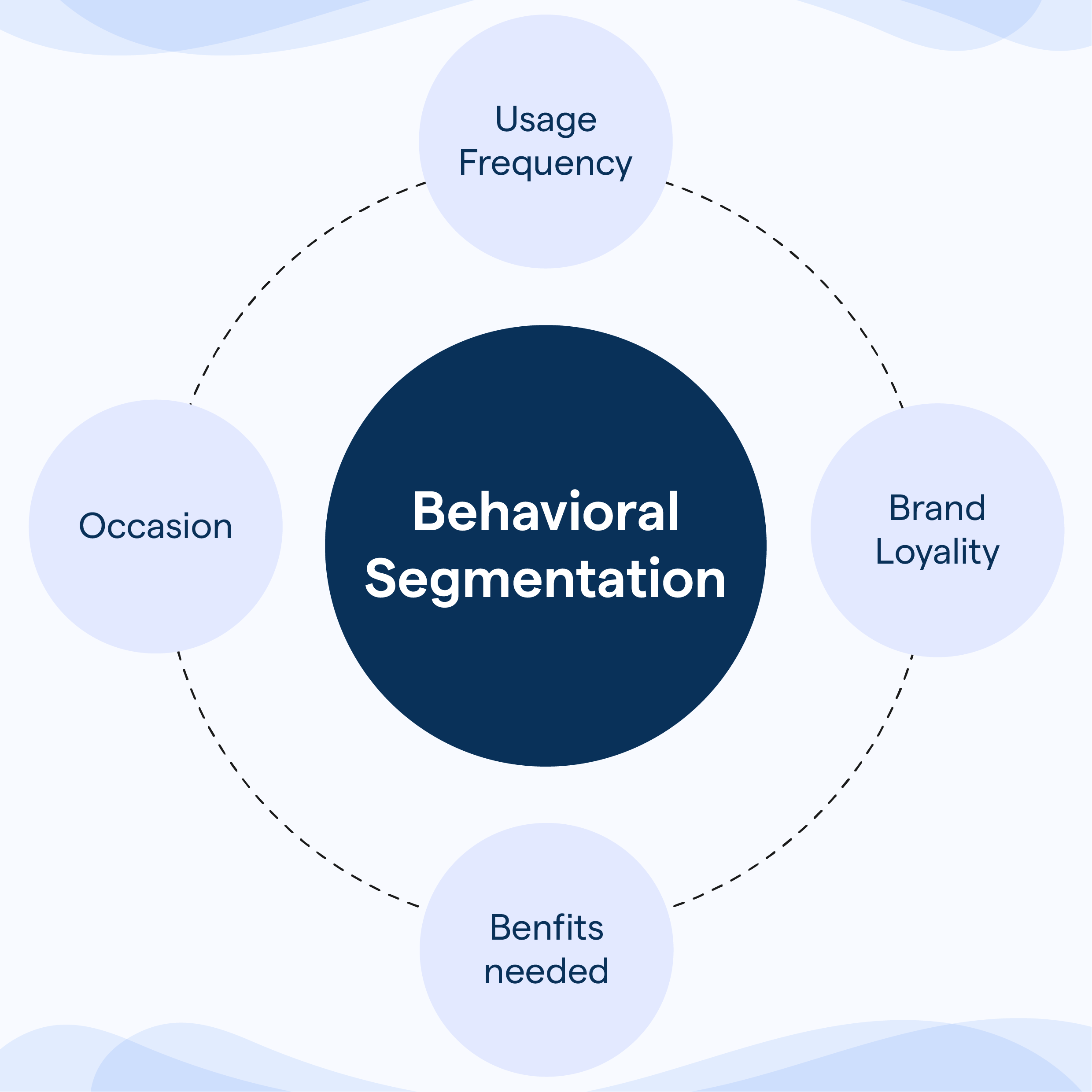 Usage Frequency

Occasion

Behavioral Segmentation

Brand Loyality

Benfits needed